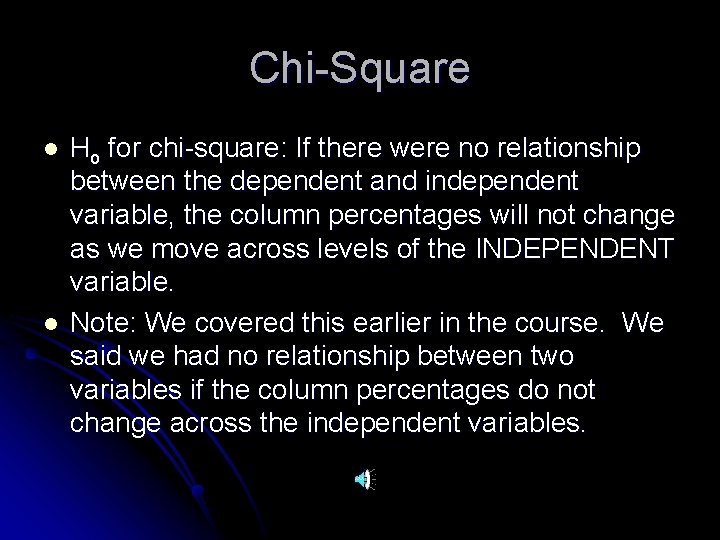 Chi-Square

- $H_o$ for chi-square: If there were no relationship between the dependent and independent variable, the column percentages will not change as we move across levels of the INDEPENDENT variable.
- Note: We covered this earlier in the course. We said we had no relationship between two variables if the column percentages do not change across the independent variables.